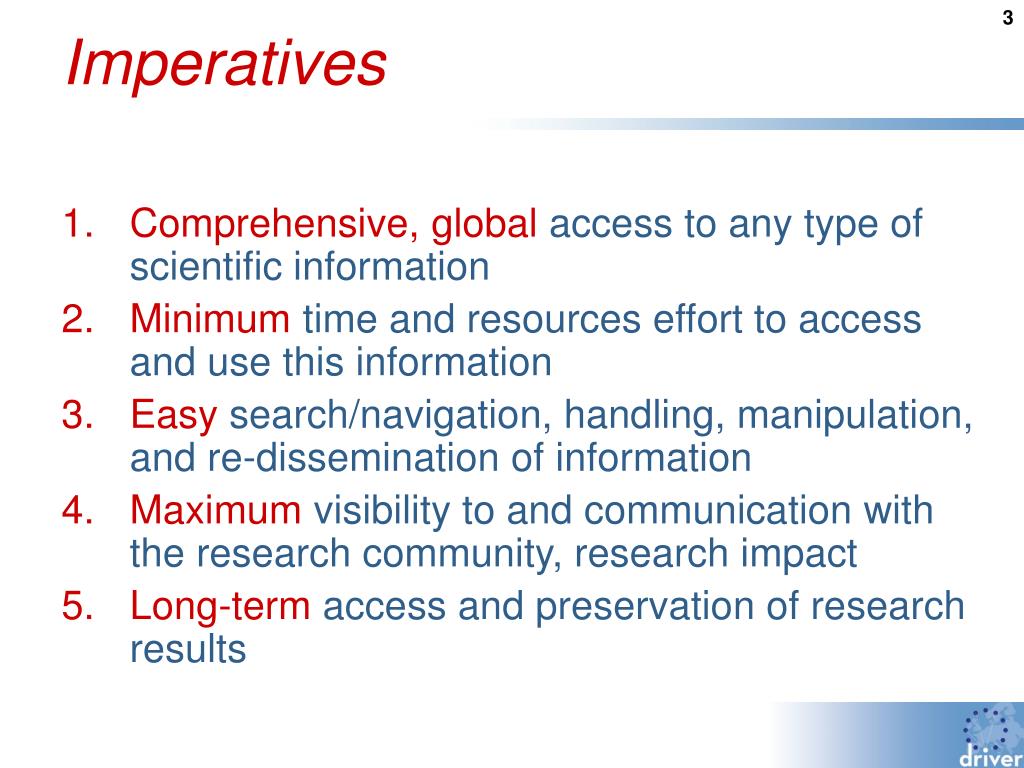 3

Imperatives

1. Comprehensive, global access to any type of scientific information
2. Minimum time and resources effort to access and use this information
3. Easy search/navigation, handling, manipulation, and re-dissemination of information
4. Maximum visibility to and communication with the research community, research impact
5. Long-term access and preservation of research results

driver